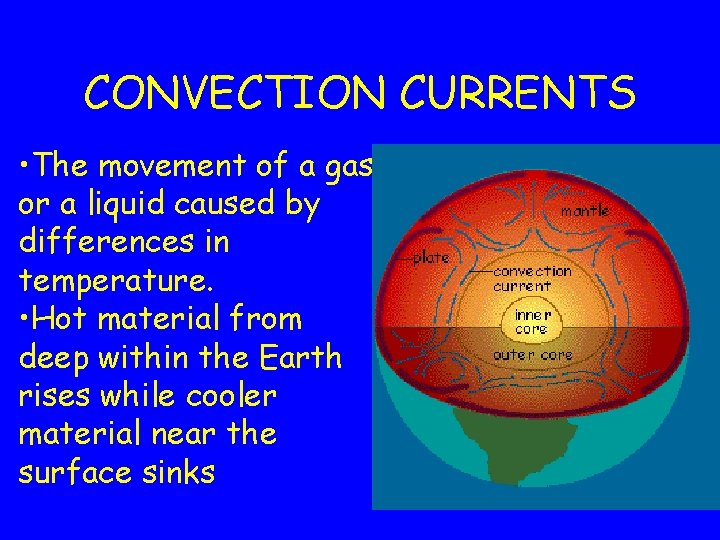 CONVECTION CURRENTS

•The movement of a gas or a liquid caused by differences in temperature.
•Hot material from deep within the Earth rises while cooler material near the surface sinks

mantle
plate
convection current
inner core
outer core